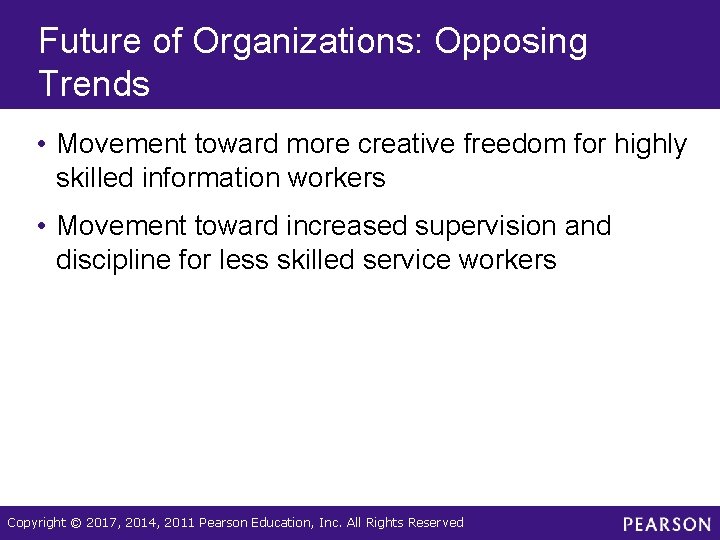 Future of Organizations: Opposing Trends

• Movement toward more creative freedom for highly skilled information workers

• Movement toward increased supervision and discipline for less skilled service workers

Copyright © 2017, 2014, 2011 Pearson Education, Inc. All Rights Reserved

PEARSON